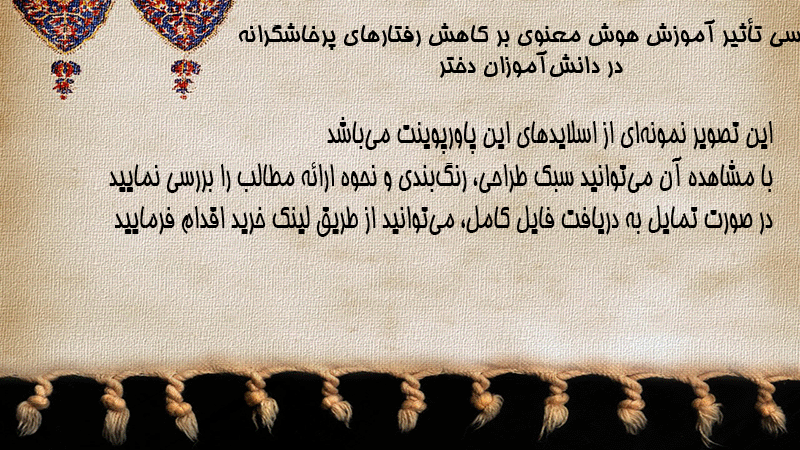 سی تأثیر آموزش هوش معنوی بر کاهش رفتارهای پرخاشگرانه در دانش‌آموزان دختر

این تصویر نمونه‌ای از اسلایدهای این پاورپوینت می‌باشد
با مشاهده آن می‌توانید سبک طراحی، رنگ‌بندی و نحوه ارائه مطالب را بررسی نمایید
در صورت تمایل به دریافت فایل کامل، می‌توانید از طریق لینک خرید اقدام فرمایید